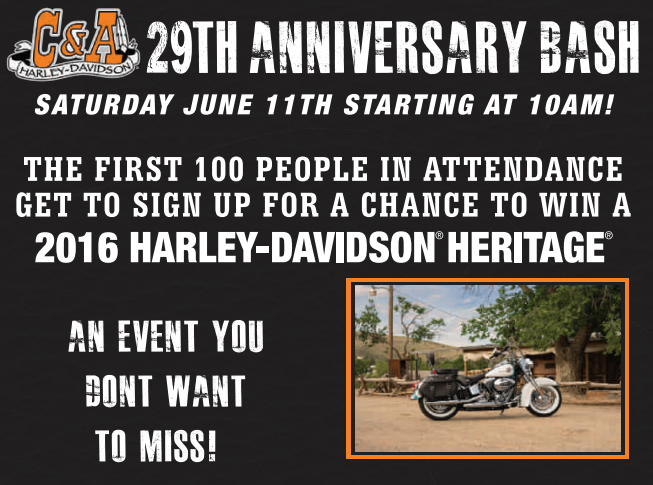 C&A HARLEY-DAVIDSON

29TH ANNIVERSARY BASH

SATURDAY JUNE 11TH STARTING AT 10AM!

THE FIRST 100 PEOPLE IN ATTENDANCE GET TO SIGN UP FOR A CHANCE TO WIN A

2016 HARLEY-DAVIDSON® HERITAGE®

AN EVENT YOU DONT WANT TO MISS!